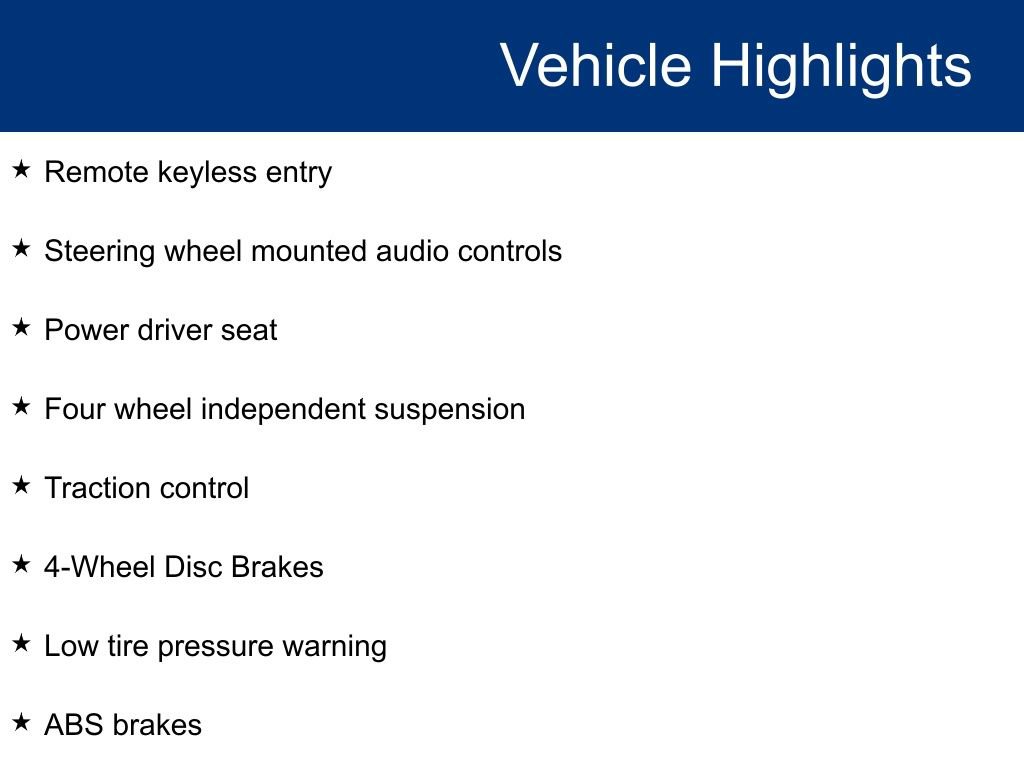 Vehicle Highlights

★ Remote keyless entry

★ Steering wheel mounted audio controls

★ Power driver seat

★ Four wheel independent suspension

★ Traction control

★ 4-Wheel Disc Brakes

★ Low tire pressure warning

★ ABS brakes